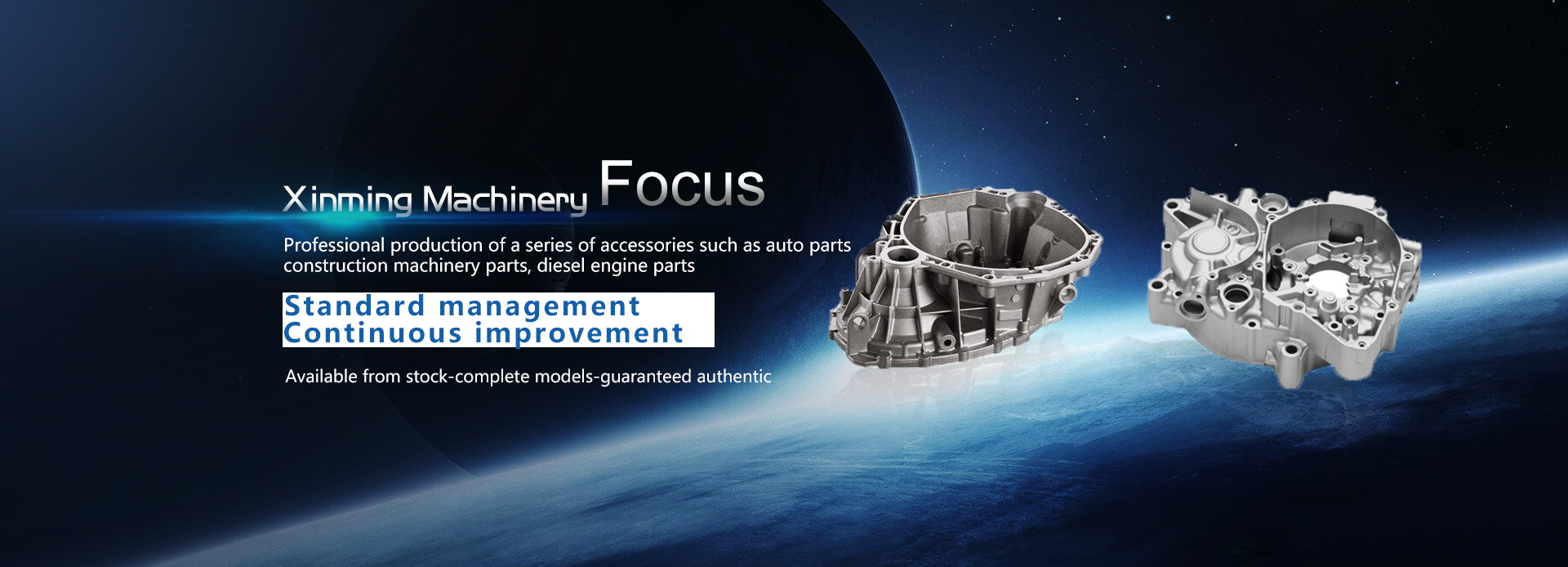 Xinming Machinery Focus

Professional production of a series of accessories such as auto parts construction machinery parts, diesel engine parts

Standard management
Continuous improvement

Available from stock-complete models-guaranteed authentic